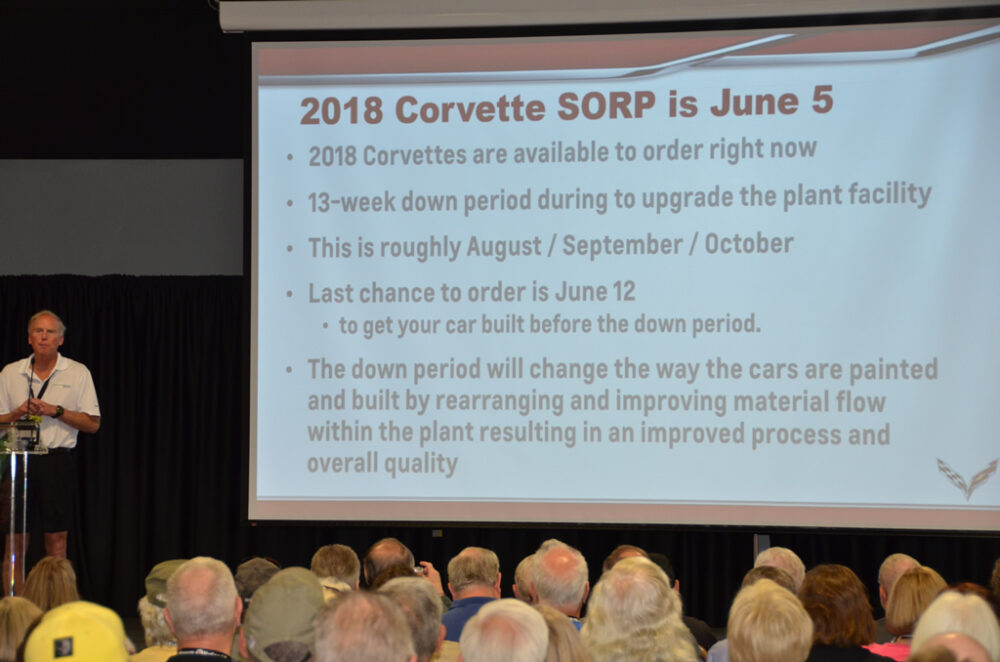 2018 Corvette SORP is June 5

• 2018 Corvettes are available to order right now

• 13-week down period during to upgrade the plant facility

• This is roughly August / September / October

• Last chance to order is June 12

  • to get your car built before the down period.

• The down period will change the way the cars are painted and built by rearranging and improving material flow within the plant resulting in an improved process and overall quality